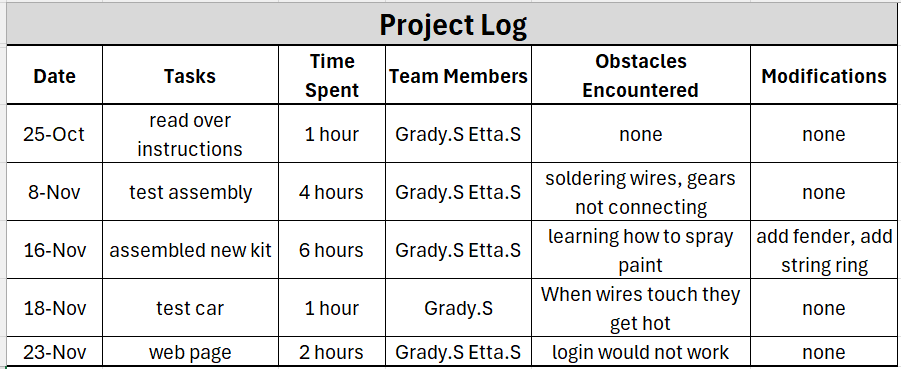 Project Log

| Date | Tasks | Time Spent | Team Members | Obstacles Encountered | Modifications |
|---|---|---|---|---|---|
| 25-Oct | read over instructions | 1 hour | Grady.S Etta.S | none | none |
| 8-Nov | test assembly | 4 hours | Grady.S Etta.S | soldering wires, gears not connecting | none |
| 16-Nov | assembled new kit | 6 hours | Grady.S Etta.S | learning how to spray paint | add fender, add string ring |
| 18-Nov | test car | 1 hour | Grady.S | When wires touch they get hot | none |
| 23-Nov | web page | 2 hours | Grady.S Etta.S | login would not work | none |